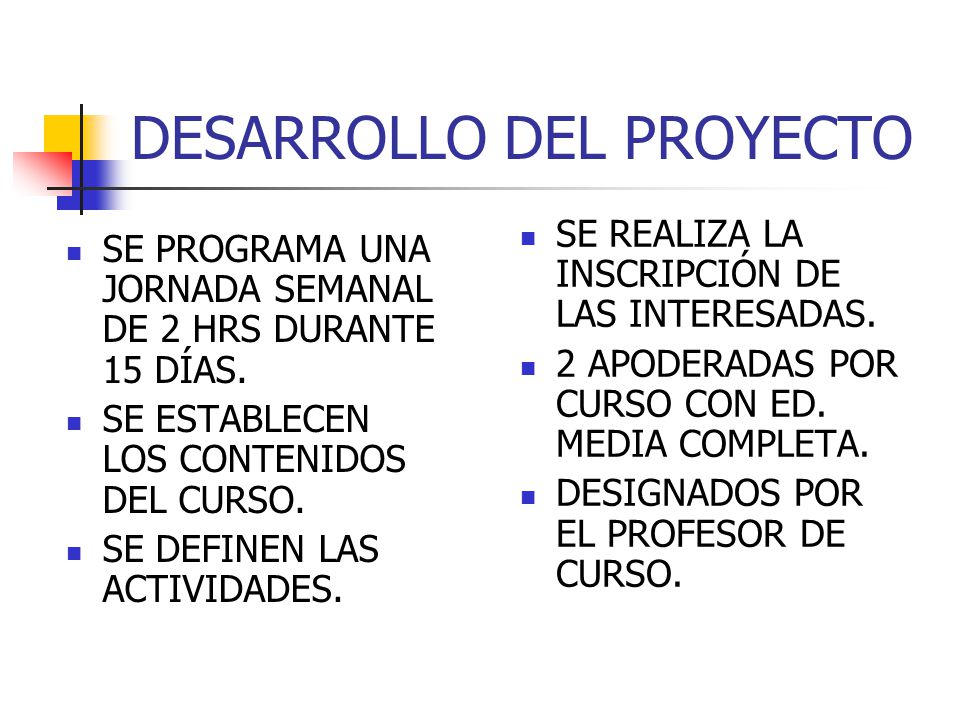 DESARROLLO DEL PROYECTO

- SE PROGRAMA UNA JORNADA SEMANAL DE 2 HRS DURANTE 15 DÍAS.
- SE ESTABLECEN LOS CONTENIDOS DEL CURSO.
- SE DEFINEN LAS ACTIVIDADES.

- SE REALIZA LA INSCRIPCIÓN DE LAS INTERESADAS.
- 2 APODERADAS POR CURSO CON ED. MEDIA COMPLETA.
- DESIGNADOS POR EL PROFESOR DE CURSO.